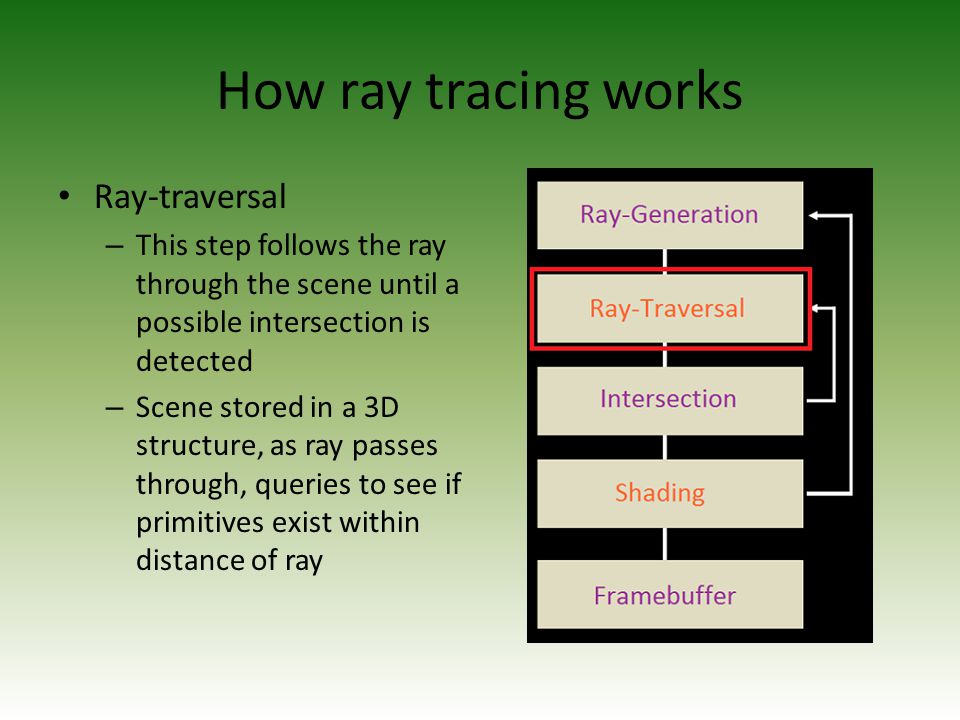 How ray tracing works

• Ray-traversal
– This step follows the ray through the scene until a possible intersection is detected
– Scene stored in a 3D structure, as ray passes through, queries to see if primitives exist within distance of ray

Ray-Generation

Ray-Traversal

Intersection

Shading

Framebuffer